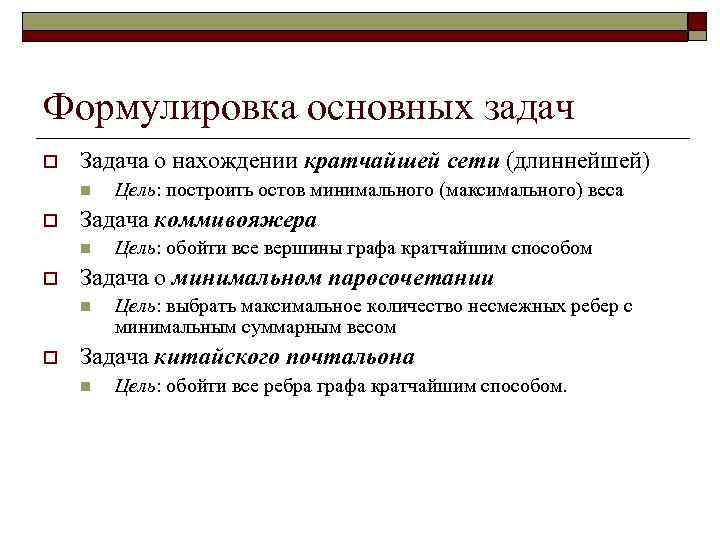 Формулировка основных задач

Задача о нахождении кратчайшей сети (длиннейшей)

Цель: построить остов минимального (максимального) веса

Задача коммивояжера

Цель: обойти все вершины графа кратчайшим способом

Задача о минимальном паросочетании

Цель: выбрать максимальное количество несмежных ребер с минимальным суммарным весом

Задача китайского почтальона

Цель: обойти все ребра графа кратчайшим способом.